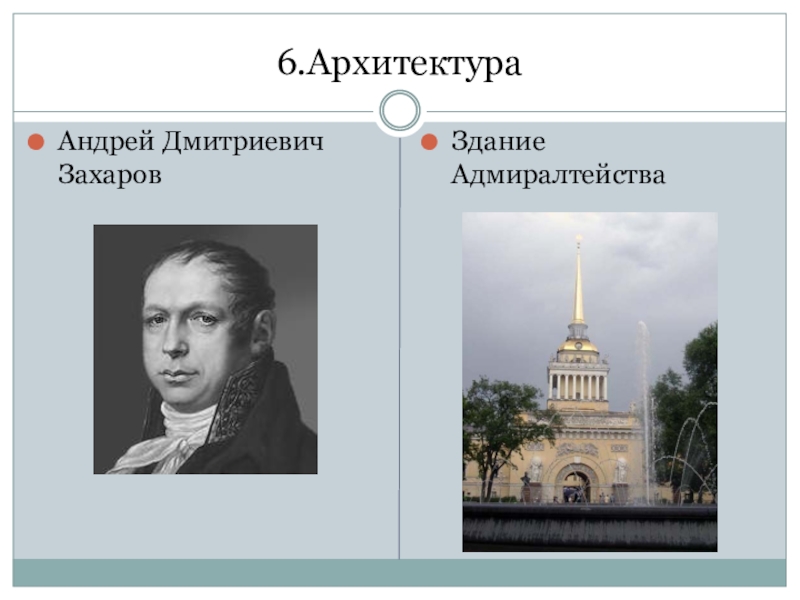 6.Архитектура

Андрей Дмитриевич Захаров

Здание Адмиралтейства